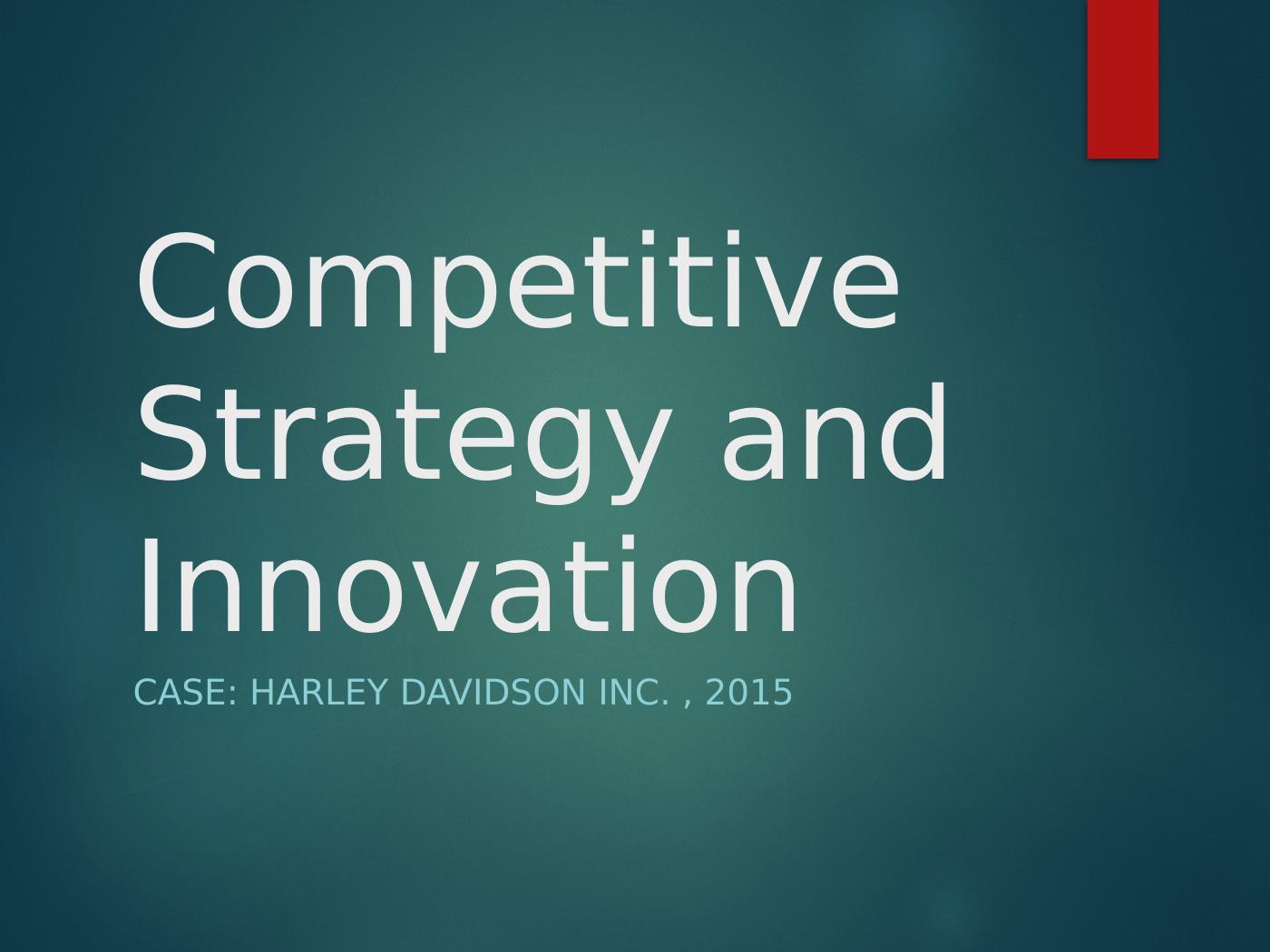 Competitive Strategy and Innovation

CASE: HARLEY DAVIDSON INC. , 2015